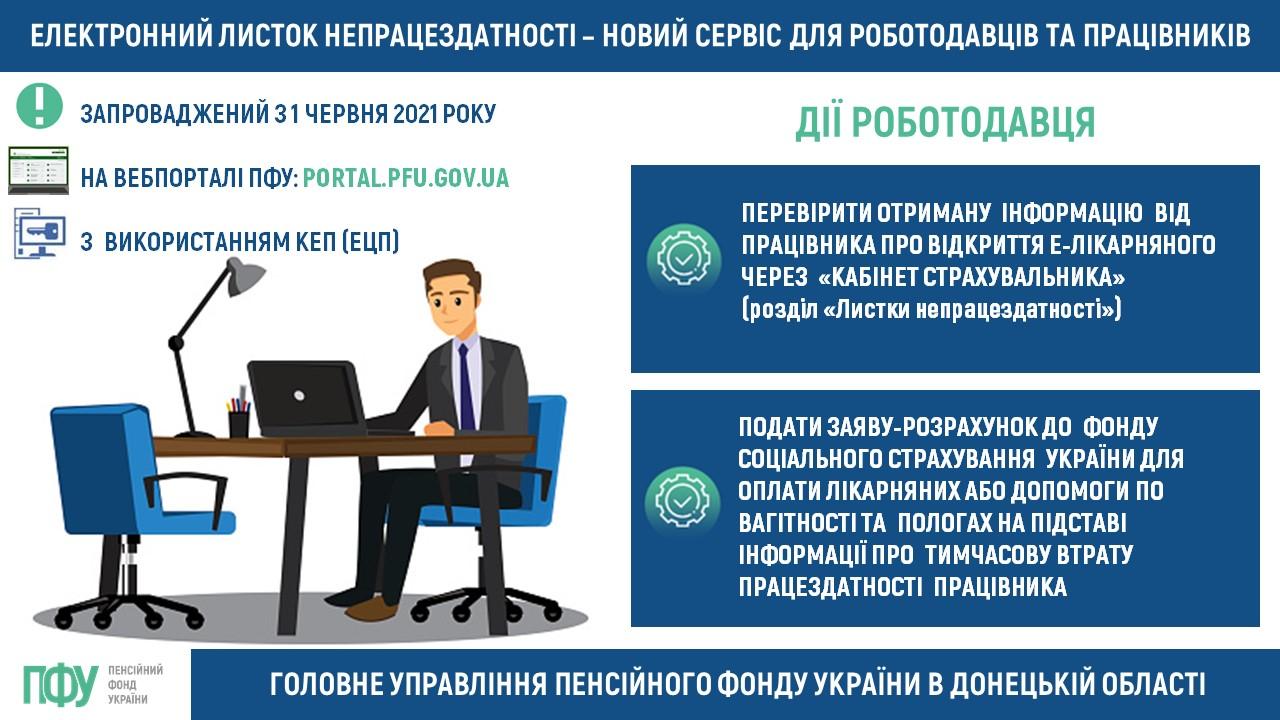 ЕЛЕКТРОННИЙ ЛИСТОК НЕПРАЦЕЗДАТНОСТІ – НОВИЙ СЕРВІС ДЛЯ РОБОТОДАВЦІВ ТА ПРАЦІВНИКІВ

ЗАПРОВАДЖЕНИЙ З 1 ЧЕРВНЯ 2021 РОКУ

НА ВЕБПОРТАЛІ ПФУ: PORTAL.PFU.GOV.UA

З ВИКОРИСТАННЯМ КЕП (ЕЦП)

ДІЇ РОБОТОДАВЦЯ

ПЕРЕВІРИТИ ОТРИМАНУ ІНФОРМАЦІЮ ВІД ПРАЦІВНИКА ПРО ВІДКРИТТЯ Е-ЛІКАРНЯНОГО ЧЕРЕЗ «КАБІНЕТ СТРАХУВАЛЬНИКА» (розділ «Листки непрацездатності»)

ПОДАТИ ЗАЯВУ-РОЗРАХУНОК ДО ФОНДУ СОЦІАЛЬНОГО СТРАХУВАННЯ УКРАЇНИ ДЛЯ ОПЛАТИ ЛІКАРНЯНИХ АБО ДОПОМОГИ ПО ВАГІТНОСТІ ТА ПОЛОГАХ НА ПІДСТАВІ ІНФОРМАЦІЇ ПРО ТИМЧАСОВУ ВТРАТУ ПРАЦЕЗДАТНОСТІ ПРАЦІВНИКА

ПФУ ПЕНСІЙНИЙ ФОНД УКРАЇНИ

ГОЛОВНЕ УПРАВЛІННЯ ПЕНСІЙНОГО ФОНДУ УКРАЇНИ В ДОНЕЦЬКІЙ ОБЛАСТІ